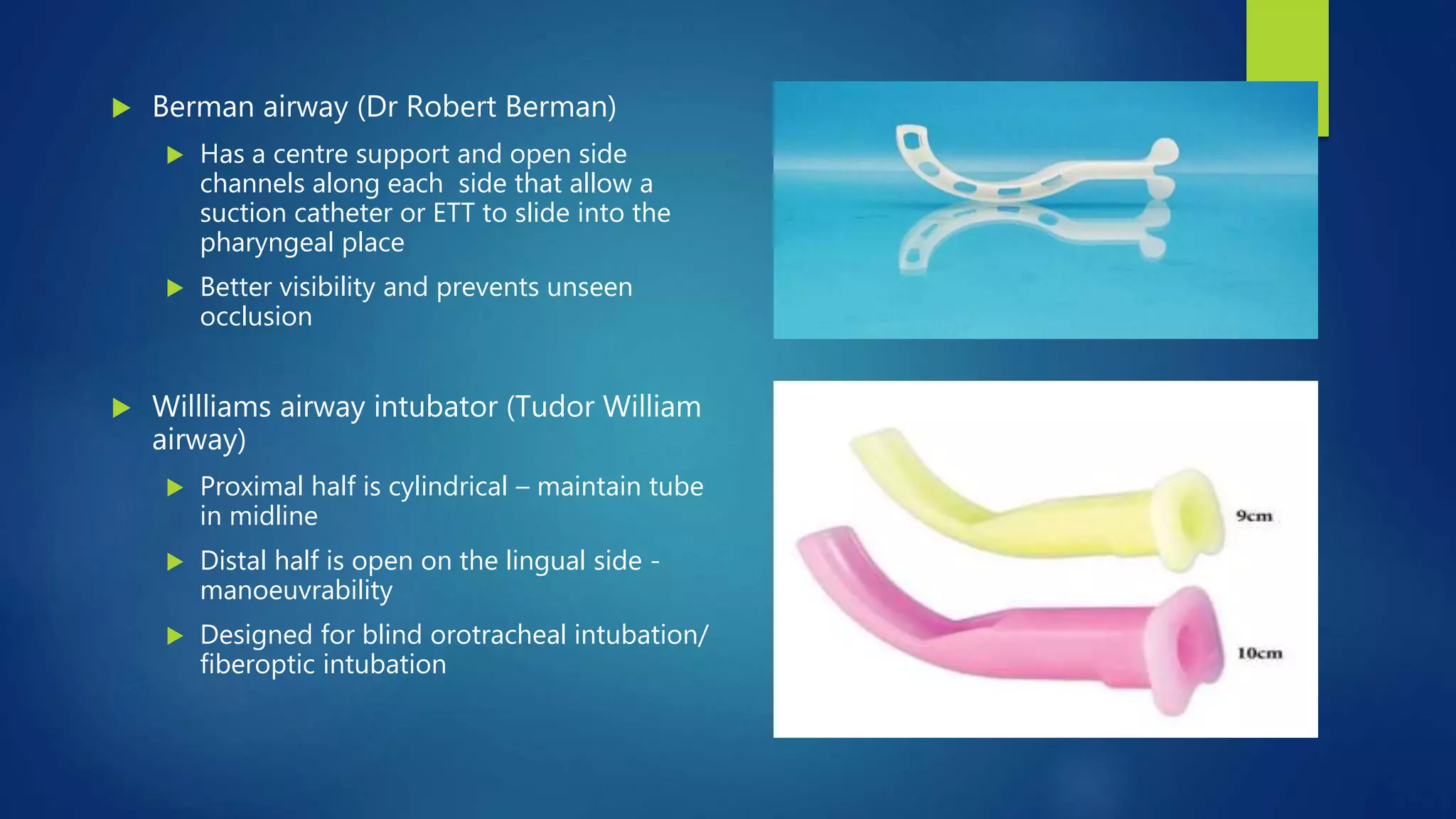 Berman airway (Dr Robert Berman)

Has a centre support and open side channels along each side that allow a suction catheter or ETT to slide into the pharyngeal place

Better visibility and prevents unseen occlusion

Willliams airway intubator (Tudor William airway)

Proximal half is cylindrical – maintain tube in midline

Distal half is open on the lingual side - manoeuvrability

Designed for blind orotracheal intubation/ fiberoptic intubation

9cm

10cm